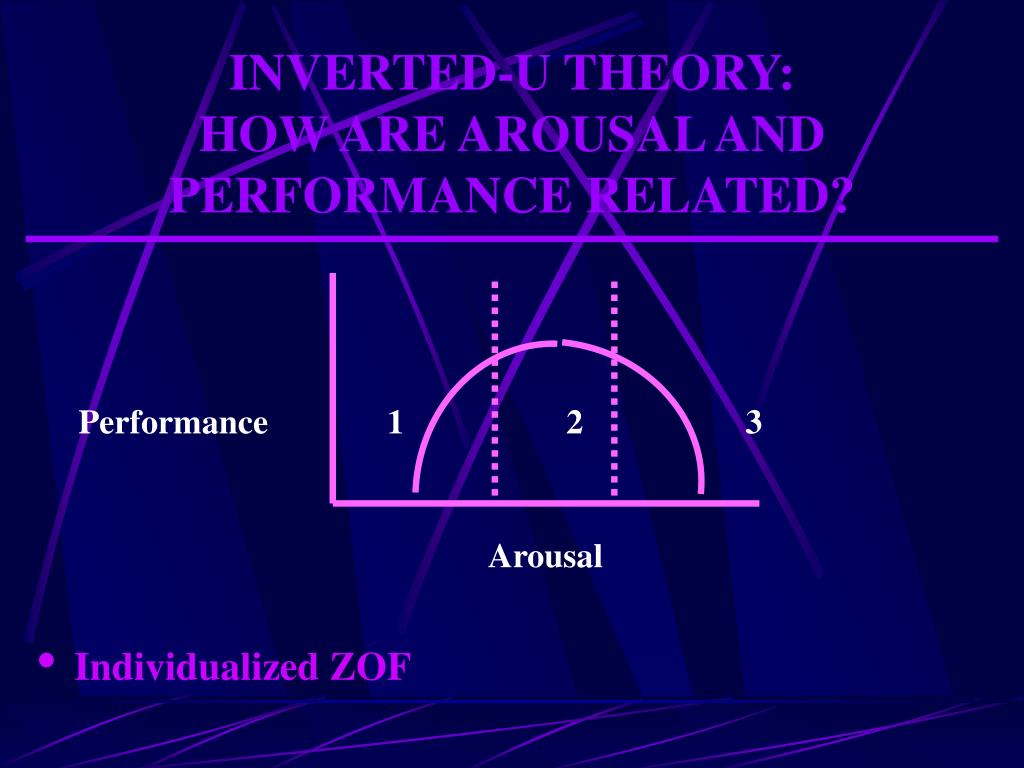 INVERTED-U THEORY:
HOW ARE AROUSAL AND PERFORMANCE RELATED?

Performance

1

2

3

Arousal

• Individualized ZOF